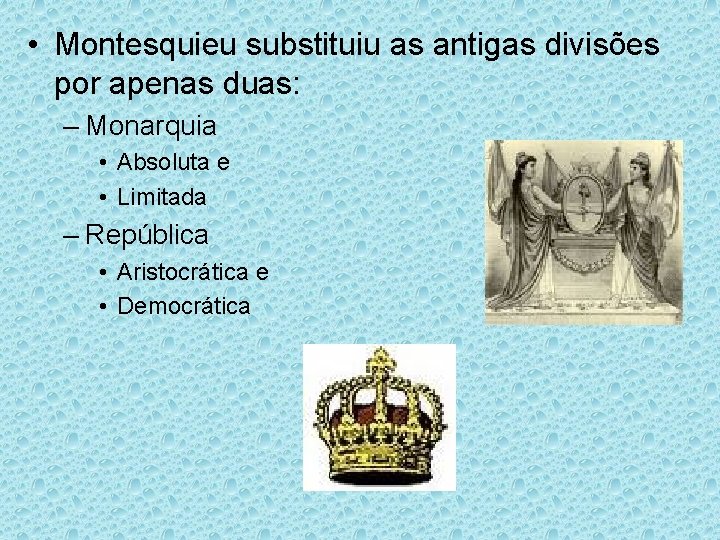 • Montesquieu substituiu as antigas divisões por apenas duas:
– Monarquia
• Absoluta e
• Limitada
– República
• Aristocrática e
• Democrática